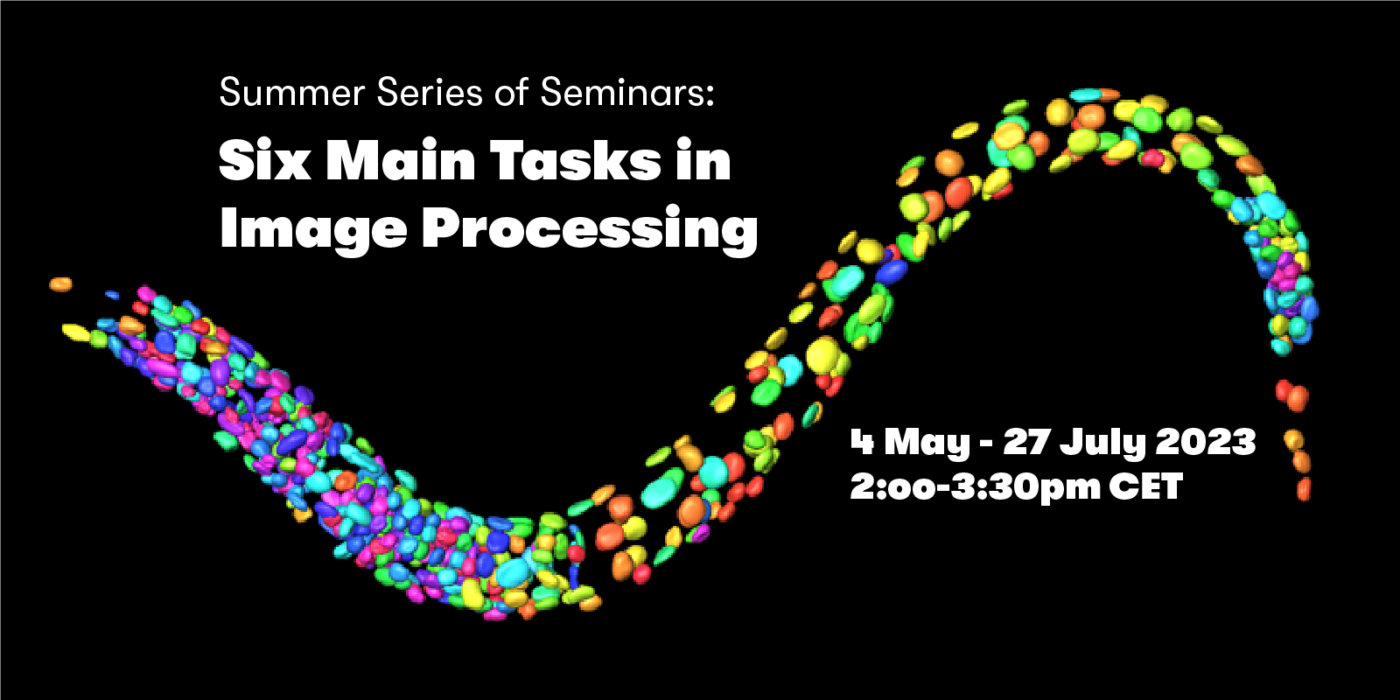 Summer Series of Seminars:
Six Main Tasks in Image Processing

4 May - 27 July 2023
2:oo-3:30pm CET